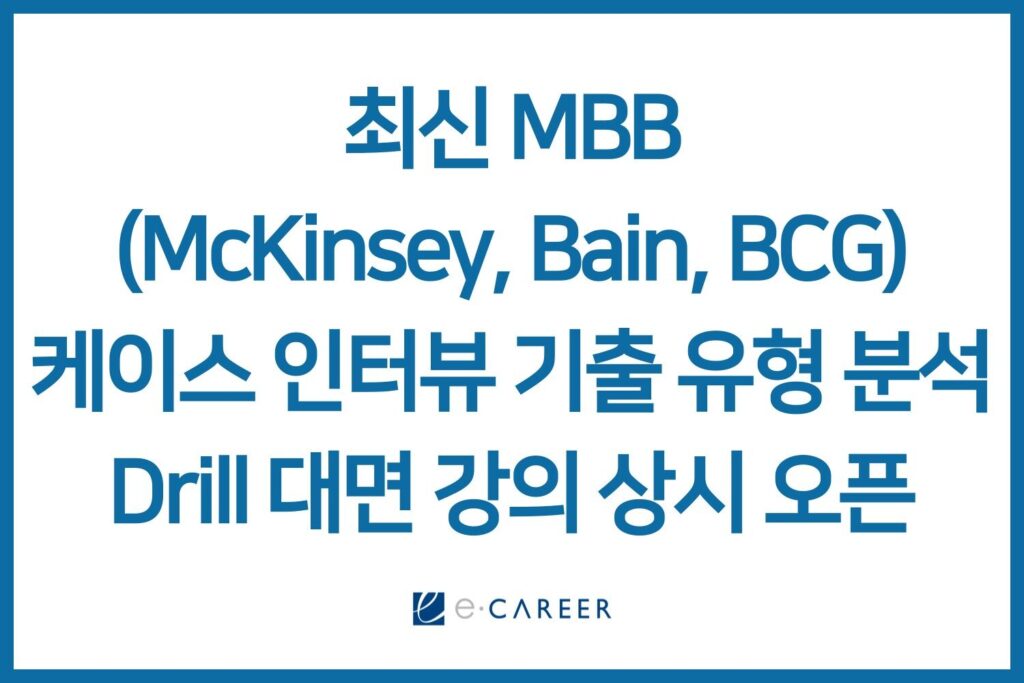 최신 MBB
(McKinsey, Bain, BCG)
케이스 인터뷰 기출 유형 분석
Drill 대면 강의 상시 오픈

e·CAREER